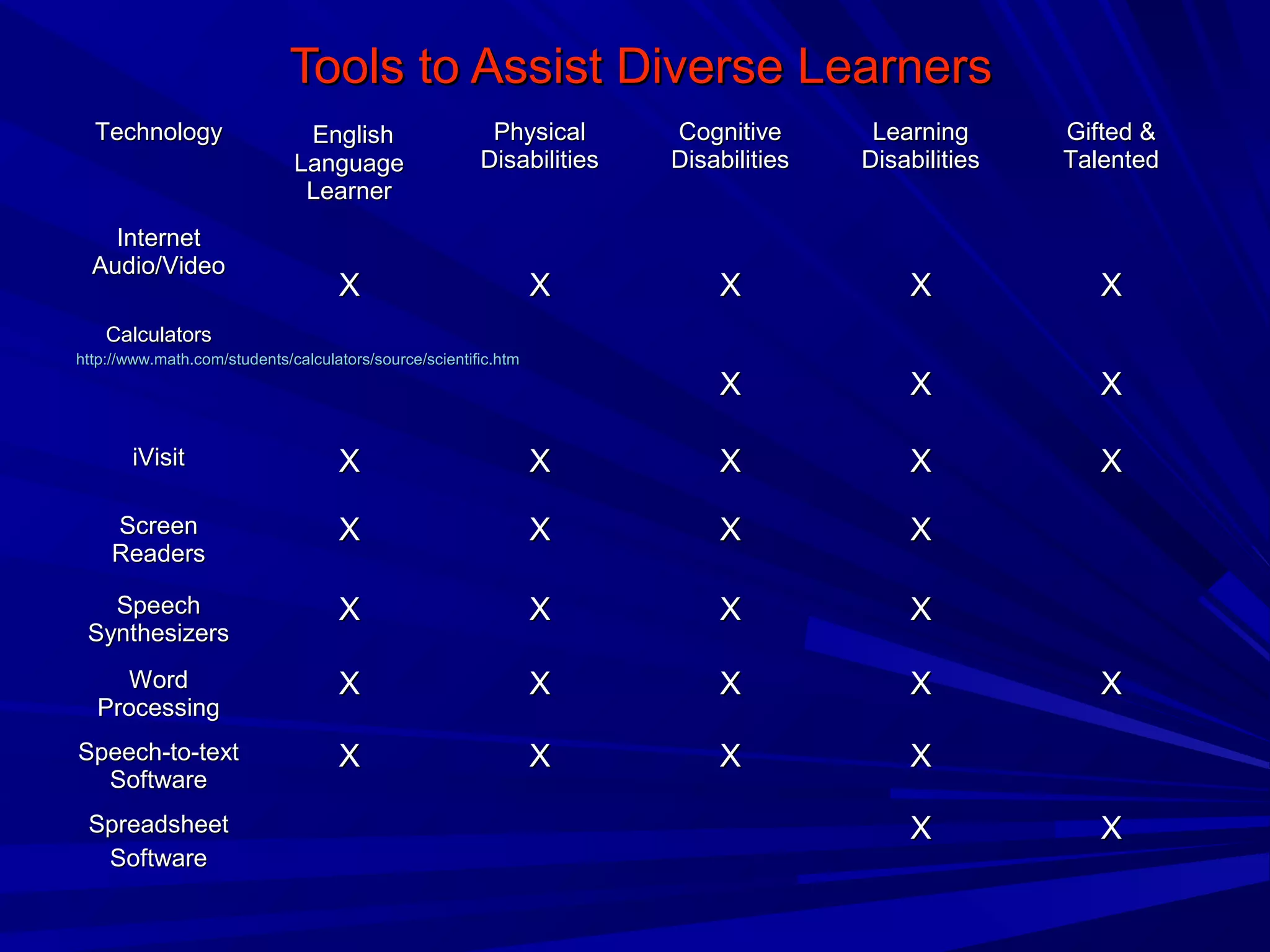 Tools to Assist Diverse Learners

| Technology | English Language Learner | Physical Disabilities | Cognitive Disabilities | Learning Disabilities | Gifted & Talented |
|---|---|---|---|---|---|
| Internet Audio/Video | X | X | X | X | X |
| Calculators http://www.math.com/students/calculators/source/scientific.htm | | | X | X | X |
| iVisit | X | X | X | X | X |
| Screen Readers | X | X | X | X | |
| Speech Synthesizers | X | X | X | X | |
| Word Processing | X | X | X | X | X |
| Speech-to-text Software | X | X | X | X | |
| Spreadsheet Software | | | | X | X |